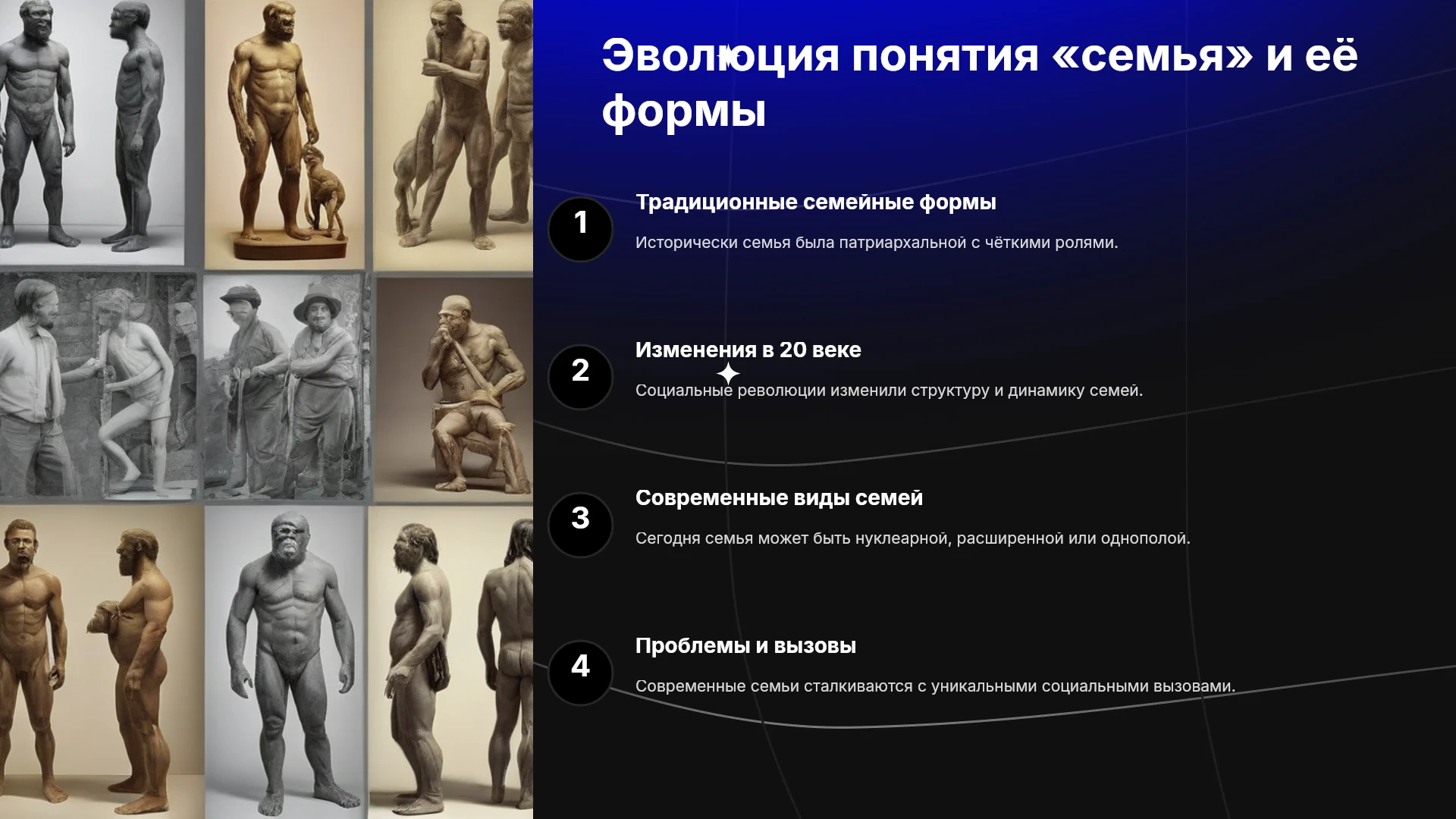 Эволюция понятия «семья» и её формы

1

Традиционные семейные формы

Исторически семья была патриархальной с чёткими ролями.

2

Изменения в 20 веке

Социальные революции изменили структуру и динамику семей.

3

Современные виды семей

Сегодня семья может быть нуклеарной, расширенной или однополой.

4

Проблемы и вызовы

Современные семьи сталкиваются с уникальными социальными вызовами.